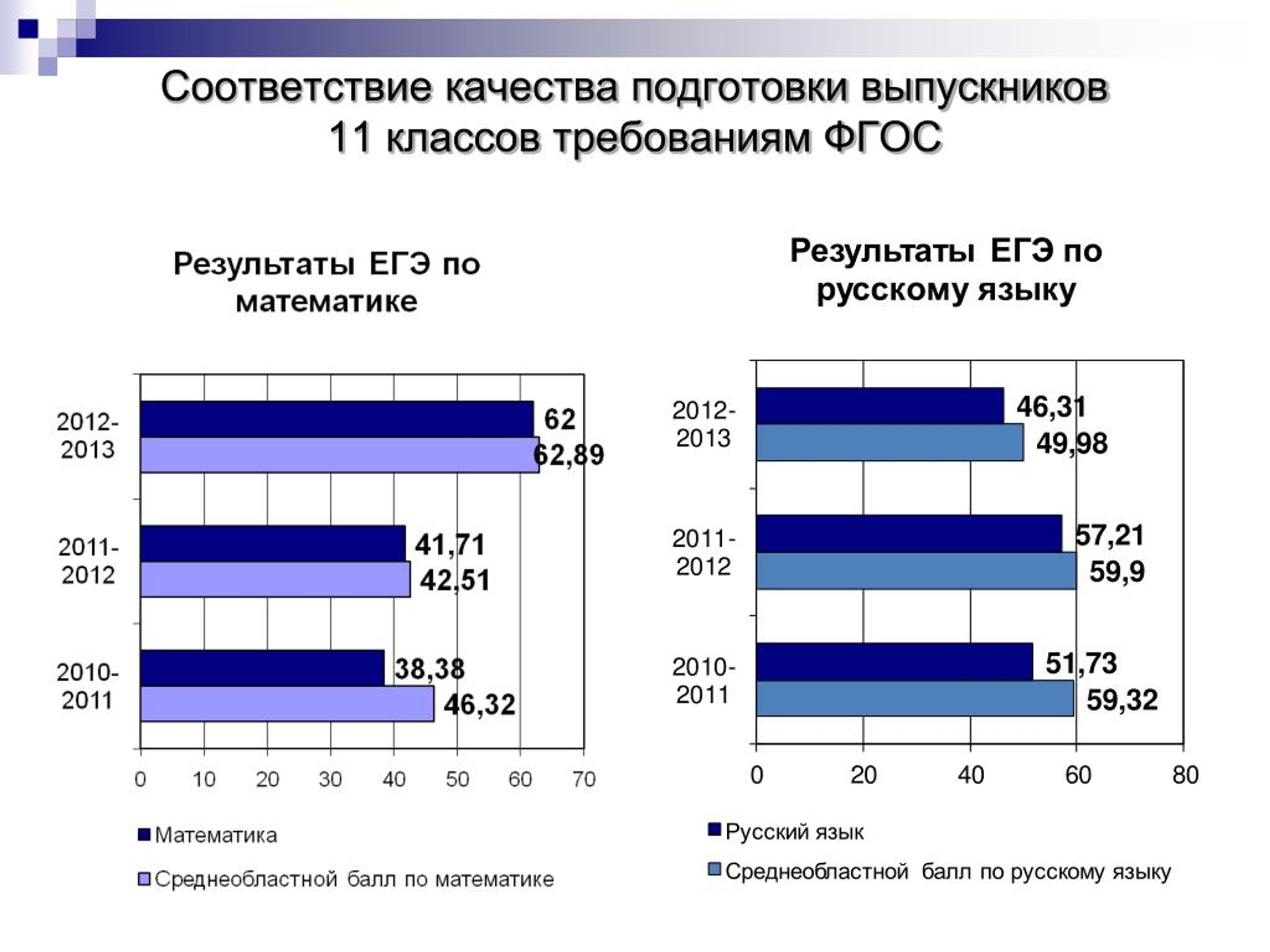 Соответствие качества подготовки выпускников 11 классов требованиям ФГОС

Результаты ЕГЭ по математике

2012-2013
62
62,89
2011-2012
41,71
42,51
2010-2011
38,38
46,32
0 10 20 30 40 50 60 70

Математика
Среднеобластной балл по математике

Результаты ЕГЭ по русскому языку

2012-2013
46,31
49,98
2011-2012
57,21
59,9
2010-2011
51,73
59,32
0 20 40 60 80

Русский язык
Среднеобластной балл по русскому языку